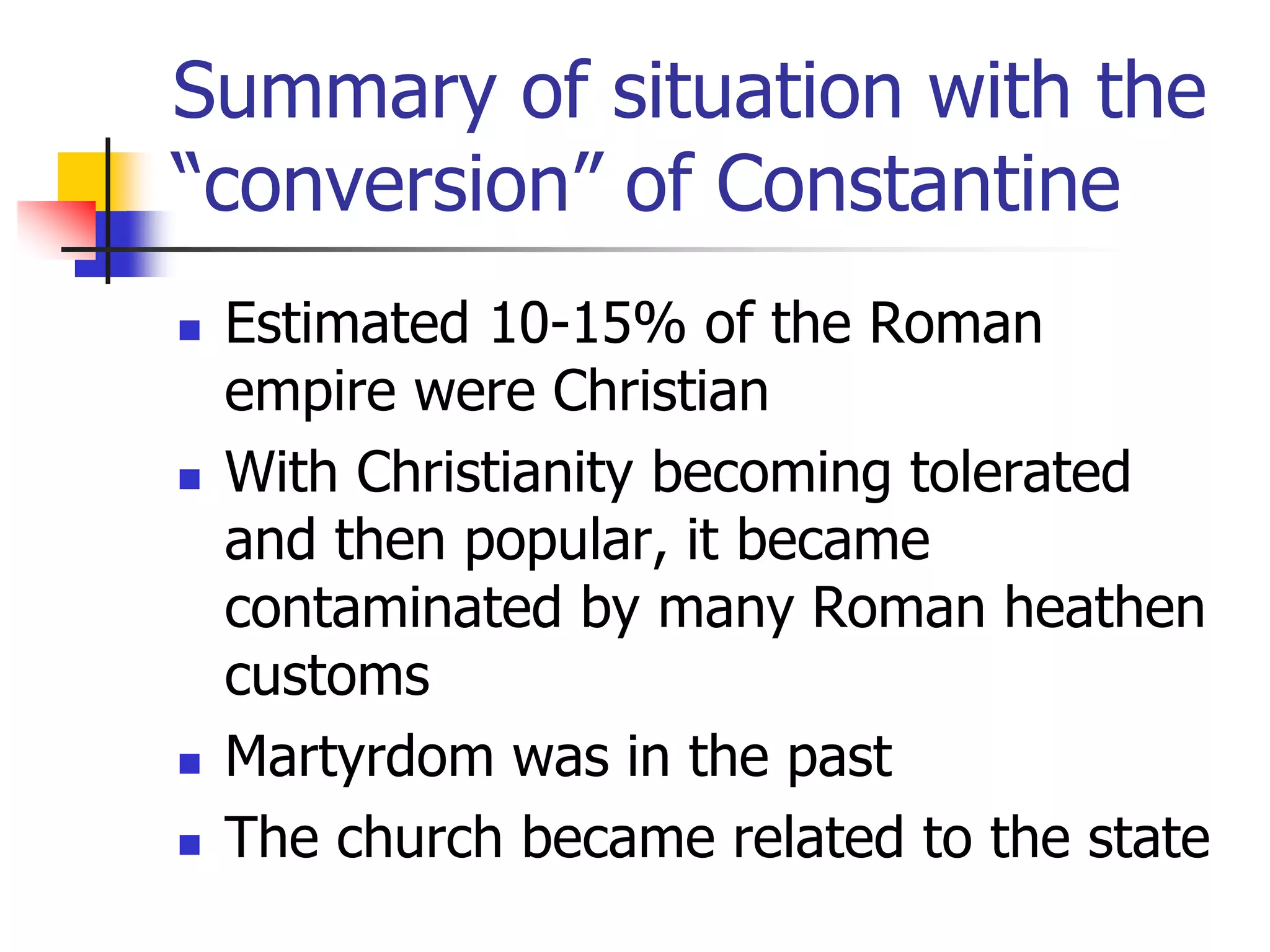 Summary of situation with the “conversion” of Constantine

- Estimated 10-15% of the Roman empire were Christian
- With Christianity becoming tolerated and then popular, it became contaminated by many Roman heathen customs
- Martyrdom was in the past
- The church became related to the state